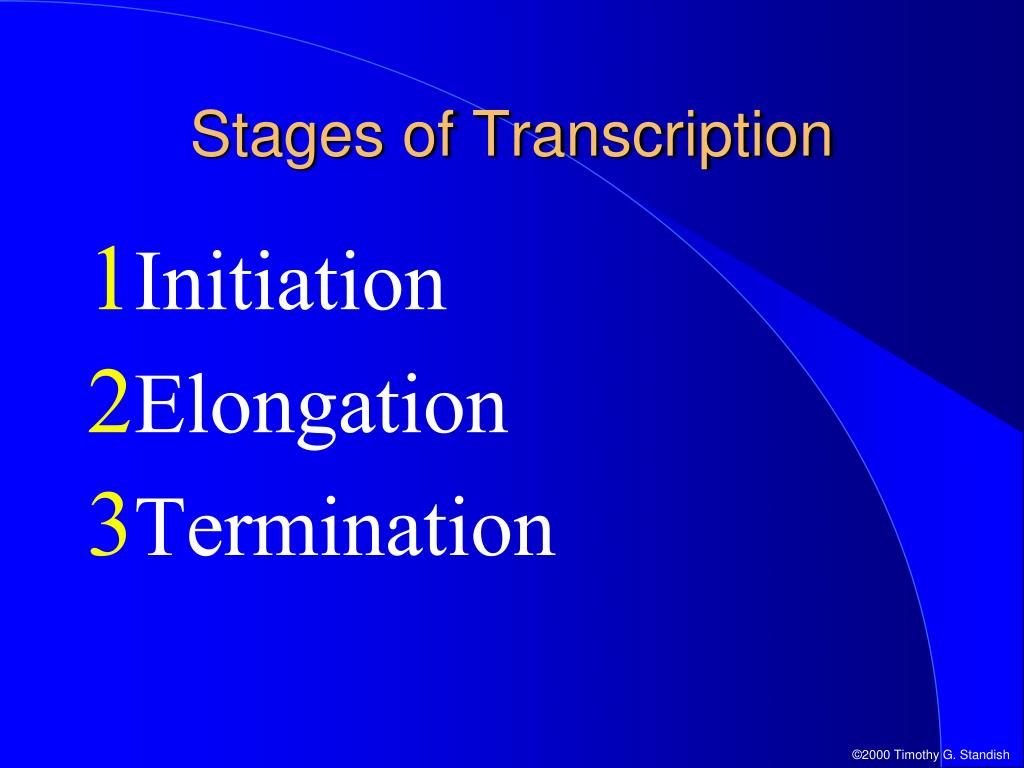 Stages of Transcription

1 Initiation

2 Elongation

3 Termination

©2000 Timothy G. Standish